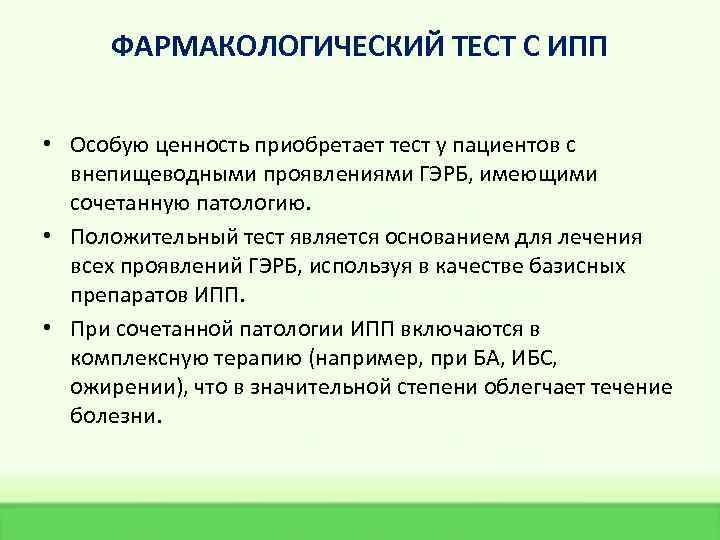 ФАРМАКОЛОГИЧЕСКИЙ ТЕСТ С ИПП

• Особую ценность приобретает тест у пациентов с внепищеводными проявлениями ГЭРБ, имеющими сочетанную патологию.

• Положительный тест является основанием для лечения всех проявлений ГЭРБ, используя в качестве базисных препаратов ИПП.

• При сочетанной патологии ИПП включаются в комплексную терапию (например, при БА, ИБС, ожирении), что в значительной степени облегчает течение болезни.